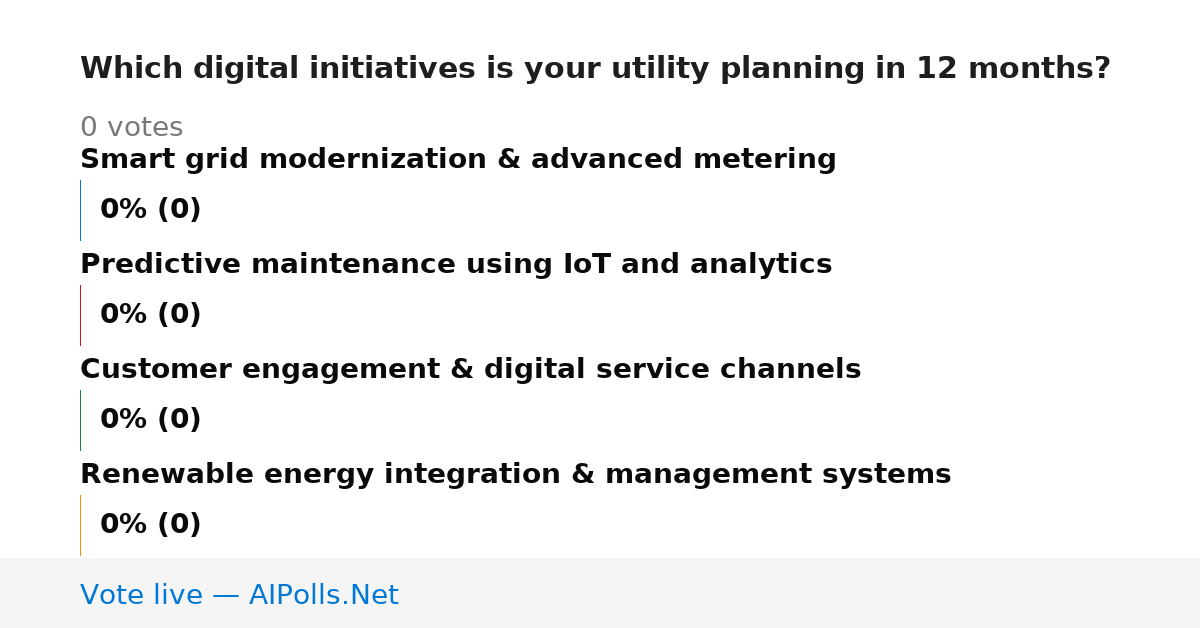 Which digital initiatives is your utility planning in 12 months?

0 votes

Smart grid modernization & advanced metering

0% (0)

Predictive maintenance using IoT and analytics

0% (0)

Customer engagement & digital service channels

0% (0)

Renewable energy integration & management systems

0% (0)

Vote live — AIPolls.Net